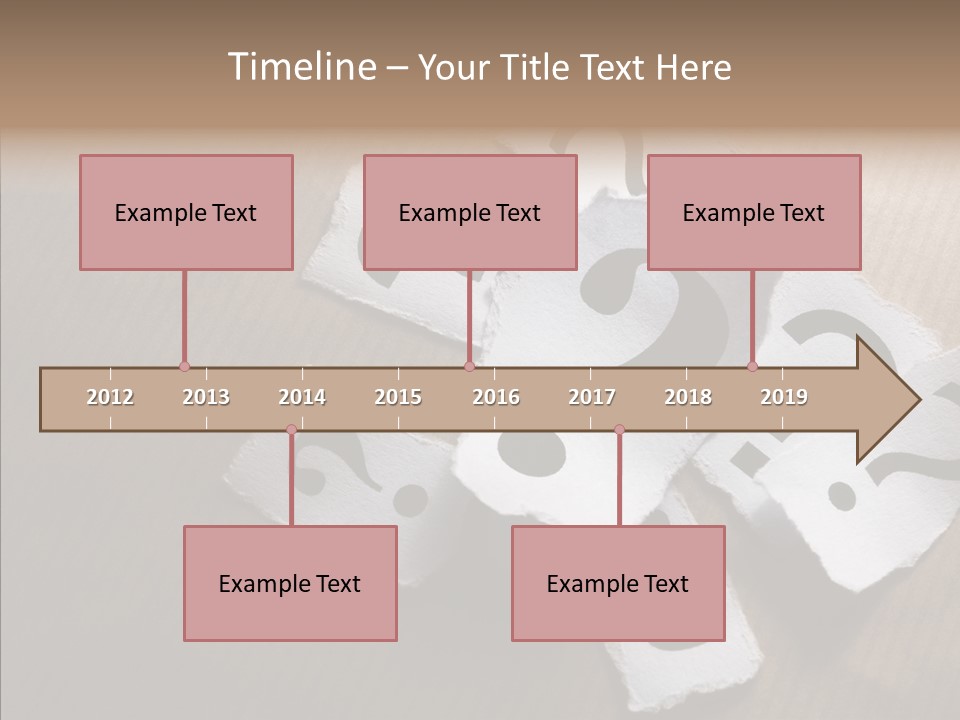 Timeline – Your Title Text Here

Example Text

Example Text

Example Text

2012 2013 2014 2015 2016 2017 2018 2019

Example Text

Example Text